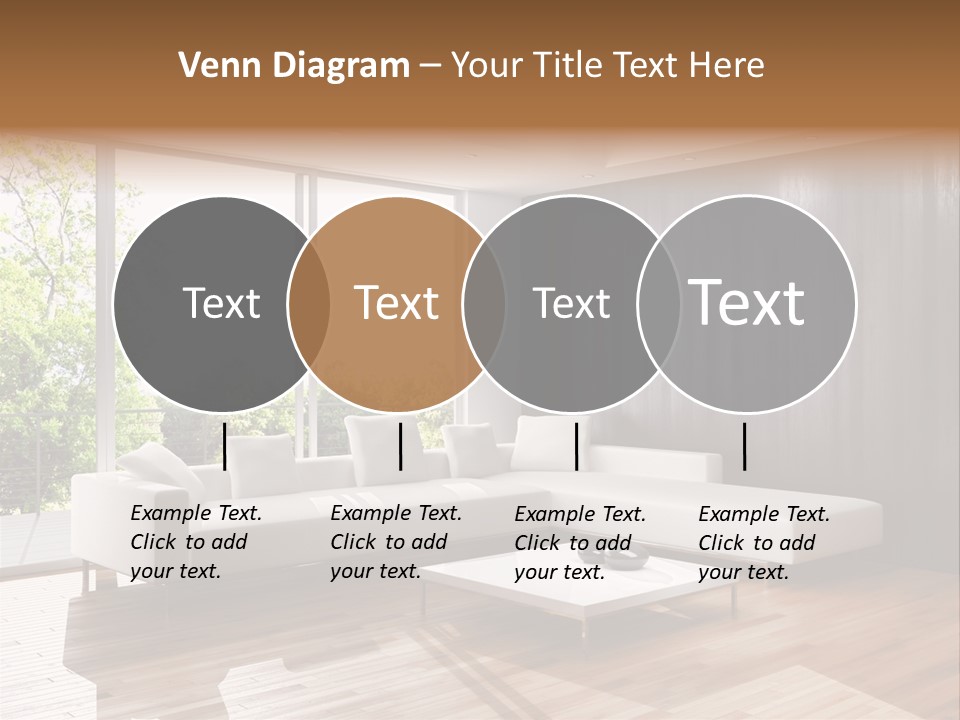 Venn Diagram – Your Title Text Here

Text

Text

Text

Text

Example Text. Click to add your text.

Example Text. Click to add your text.

Example Text. Click to add your text.

Example Text. Click to add your text.